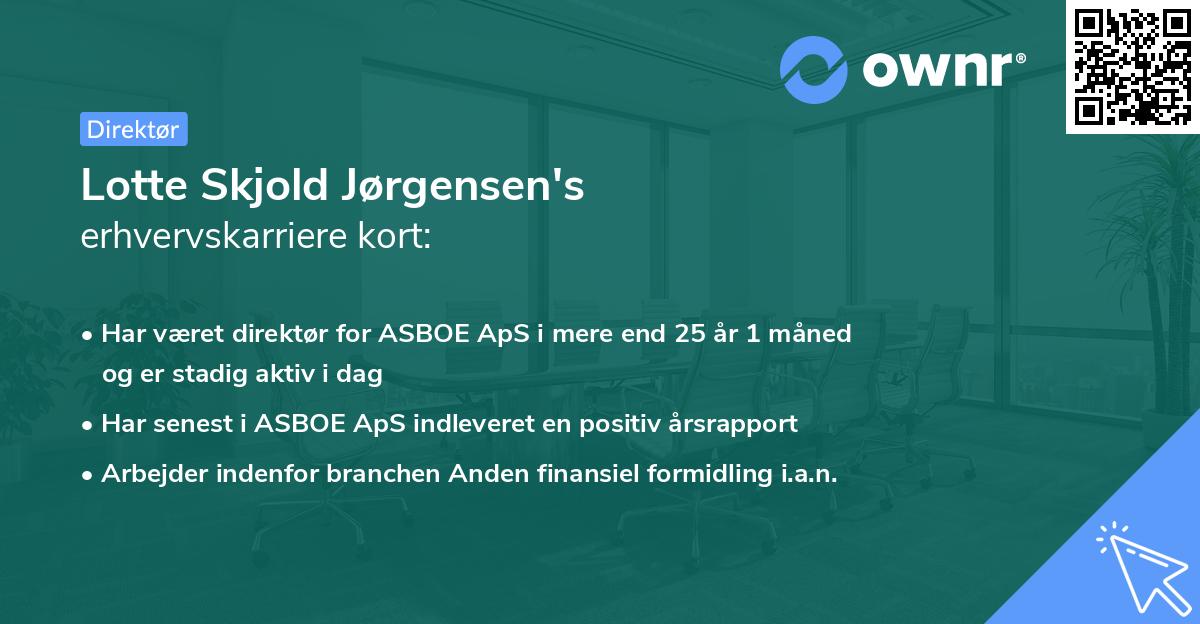 ownr®

Direktør

Lotte Skjold Jørgensen's erhvervskarriere kort:

• Har været direktør for ASBOE ApS i mere end 25 år 1 måned og er stadig aktiv i dag

• Har senest i ASBOE ApS indleveret en positiv årsrapport

• Arbejder indenfor branchen Anden finansiel formidling i.a.n.